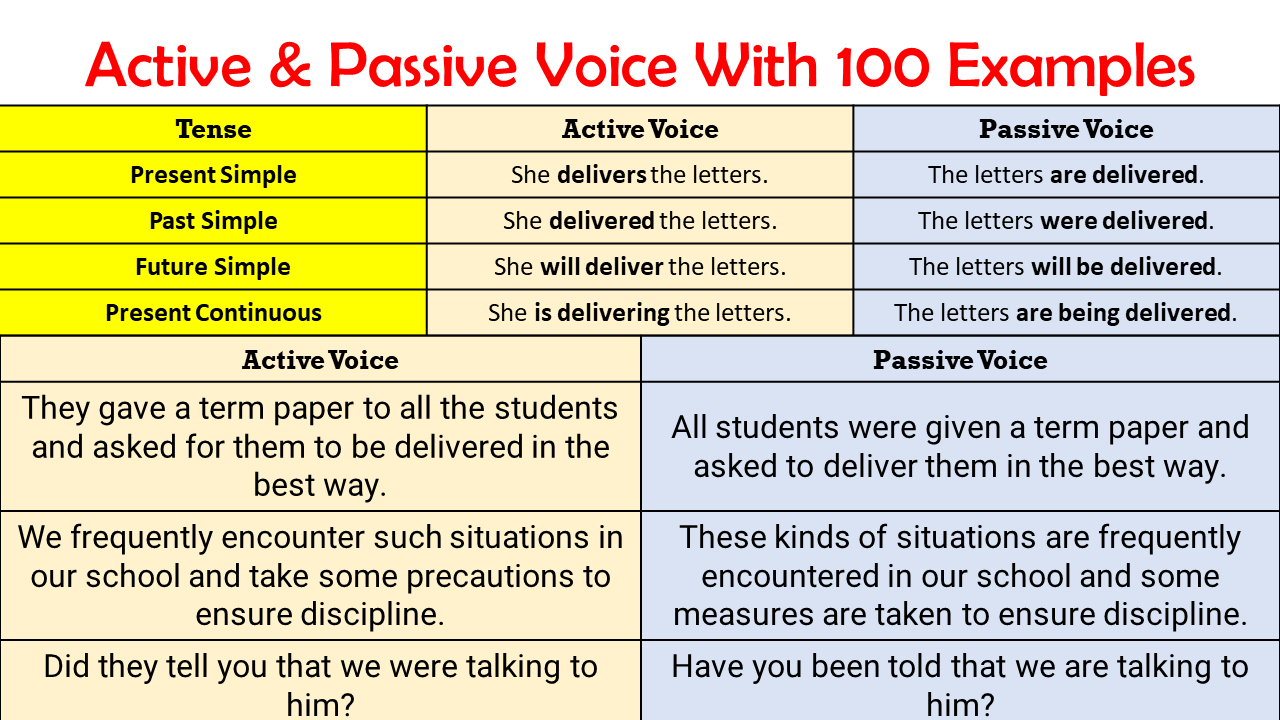 Active & Passive Voice With 100 Examples

| Tense | Active Voice | Passive Voice |
|---|---|---|
| Present Simple | She delivers the letters. | The letters are delivered. |
| Past Simple | She delivered the letters. | The letters were delivered. |
| Future Simple | She will deliver the letters. | The letters will be delivered. |
| Present Continuous | She is delivering the letters. | The letters are being delivered. |

| Active Voice | Passive Voice |
|---|---|
| They gave a term paper to all the students and asked for them to be delivered in the best way. | All students were given a term paper and asked to deliver them in the best way. |
| We frequently encounter such situations in our school and take some precautions to ensure discipline. | These kinds of situations are frequently encountered in our school and some measures are taken to ensure discipline. |
| Did they tell you that we were talking to him? | Have you been told that we are talking to him? |